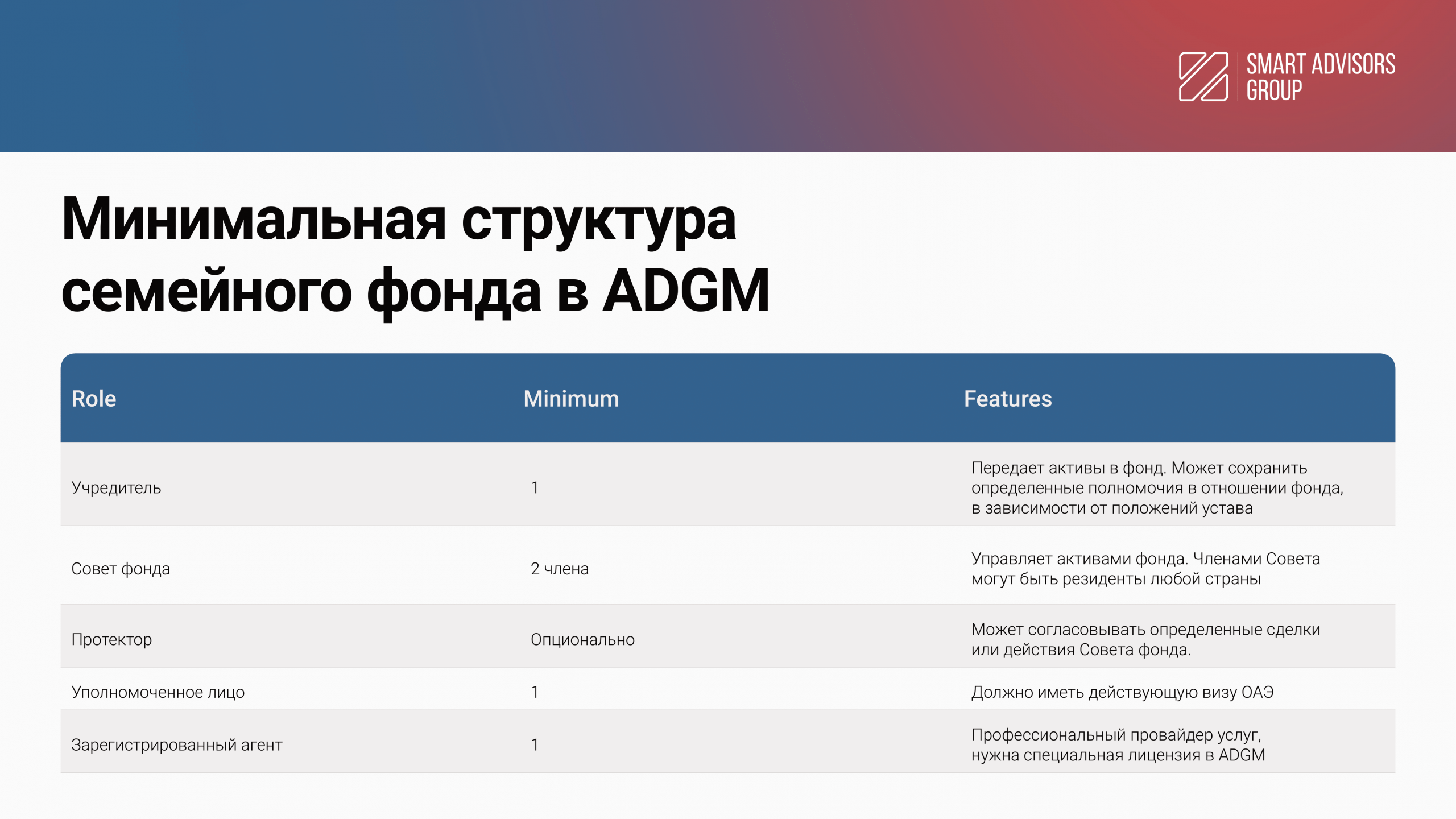 SMART ADVISORS GROUP

Минимальная структура семейного фонда в ADGM

| Role | Minimum | Features |
|---|---|---|
| Учредитель | 1 | Передает активы в фонд. Может сохранить определенные полномочия в отношении фонда, в зависимости от положений устава |
| Совет фонда | 2 члена | Управляет активами фонда. Членами Совета могут быть резиденты любой страны |
| Протектор | Опционально | Может согласовывать определенные сделки или действия Совета фонда. |
| Уполномоченное лицо | 1 | Должно иметь действующую визу ОАЭ |
| Зарегистрированный агент | 1 | Профессиональный провайдер услуг, нужна специальная лицензия в ADGM |